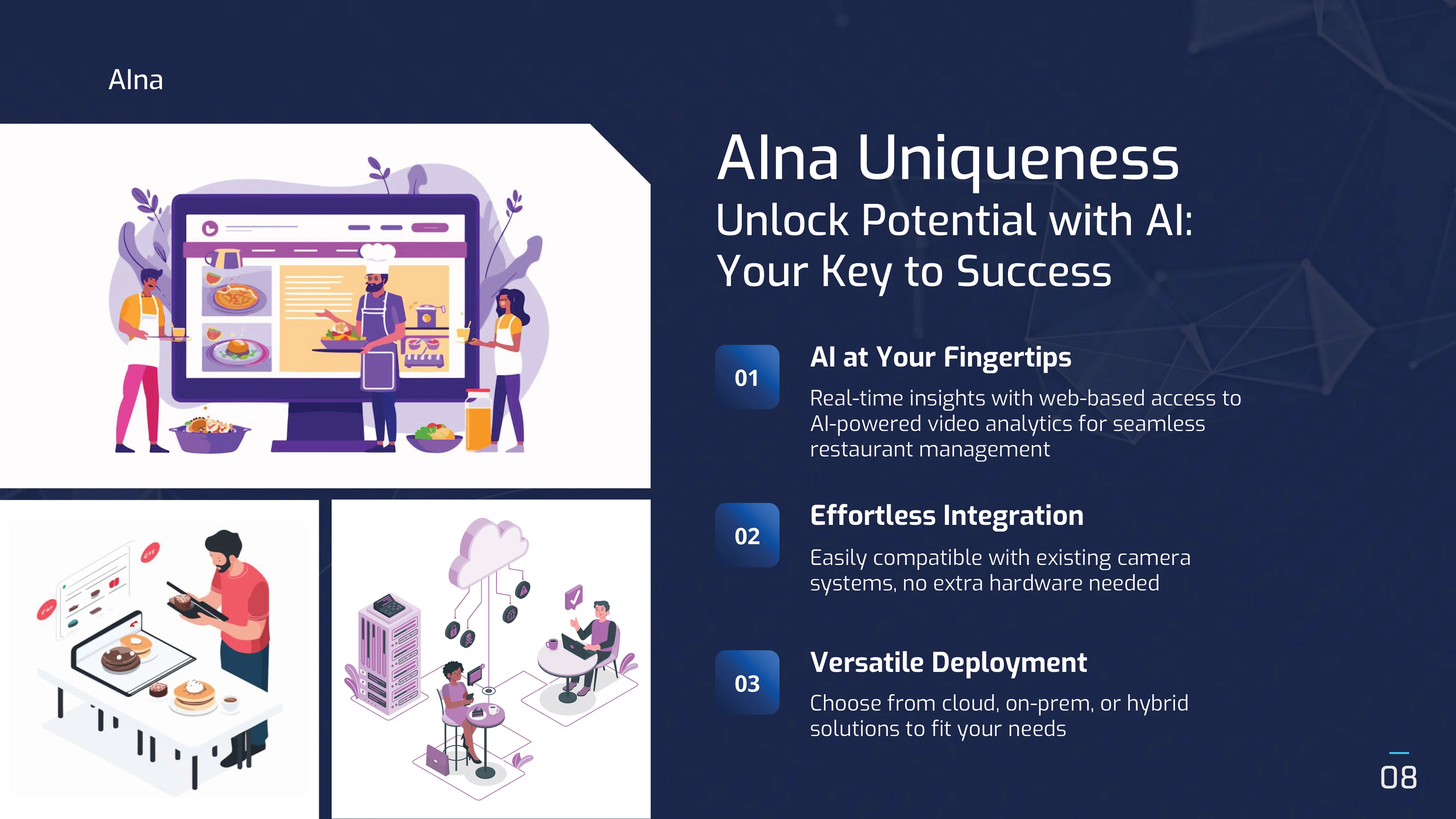 AIna

AIna Uniqueness
Unlock Potential with AI: Your Key to Success

01
AI at Your Fingertips
Real-time insights with web-based access to AI-powered video analytics for seamless restaurant management

02
Effortless Integration
Easily compatible with existing camera systems, no extra hardware needed

03
Versatile Deployment
Choose from cloud, on-prem, or hybrid solutions to fit your needs

08